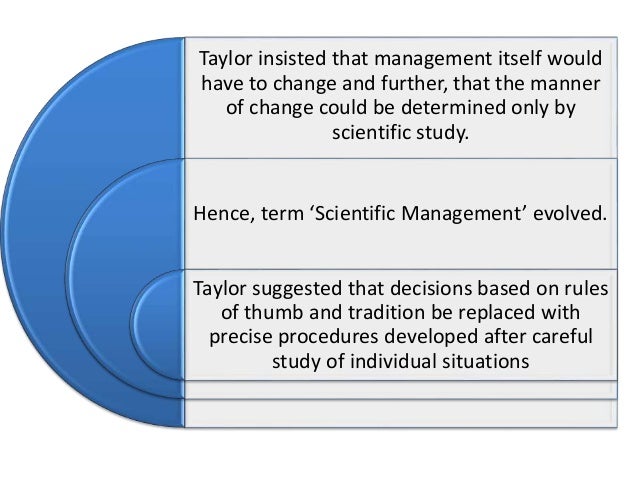 Taylor insisted that management itself would have to change and further, that the manner of change could be determined only by scientific study.

Hence, term ‘Scientific Management’ evolved.

Taylor suggested that decisions based on rules of thumb and tradition be replaced with precise procedures developed after careful study of individual situations